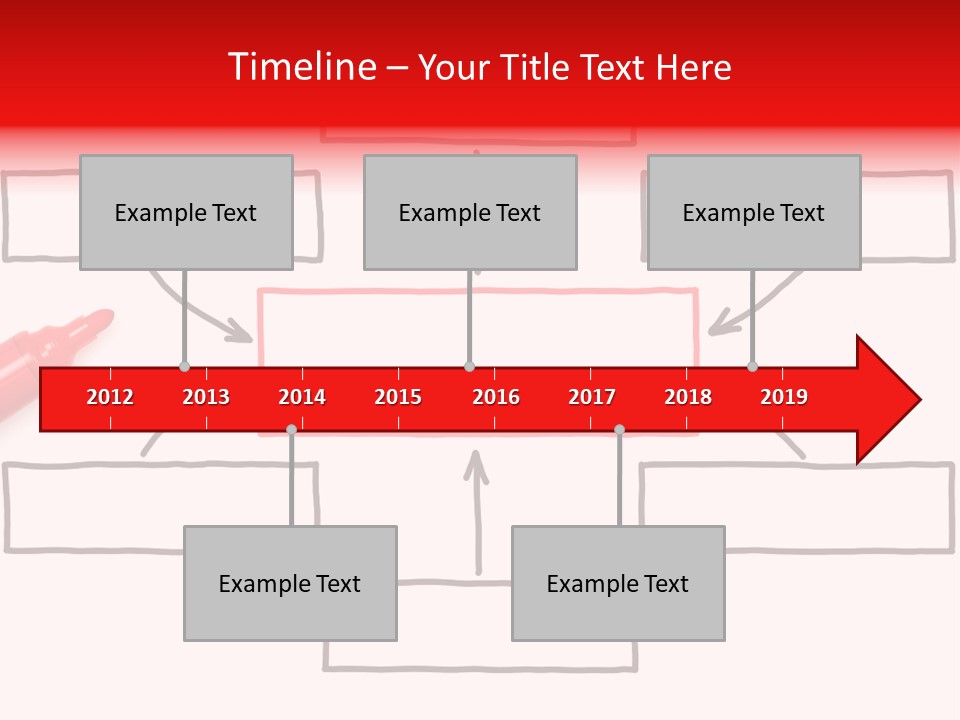 Timeline – Your Title Text Here

Example Text

Example Text

Example Text

2012 2013 2014 2015 2016 2017 2018 2019

Example Text

Example Text